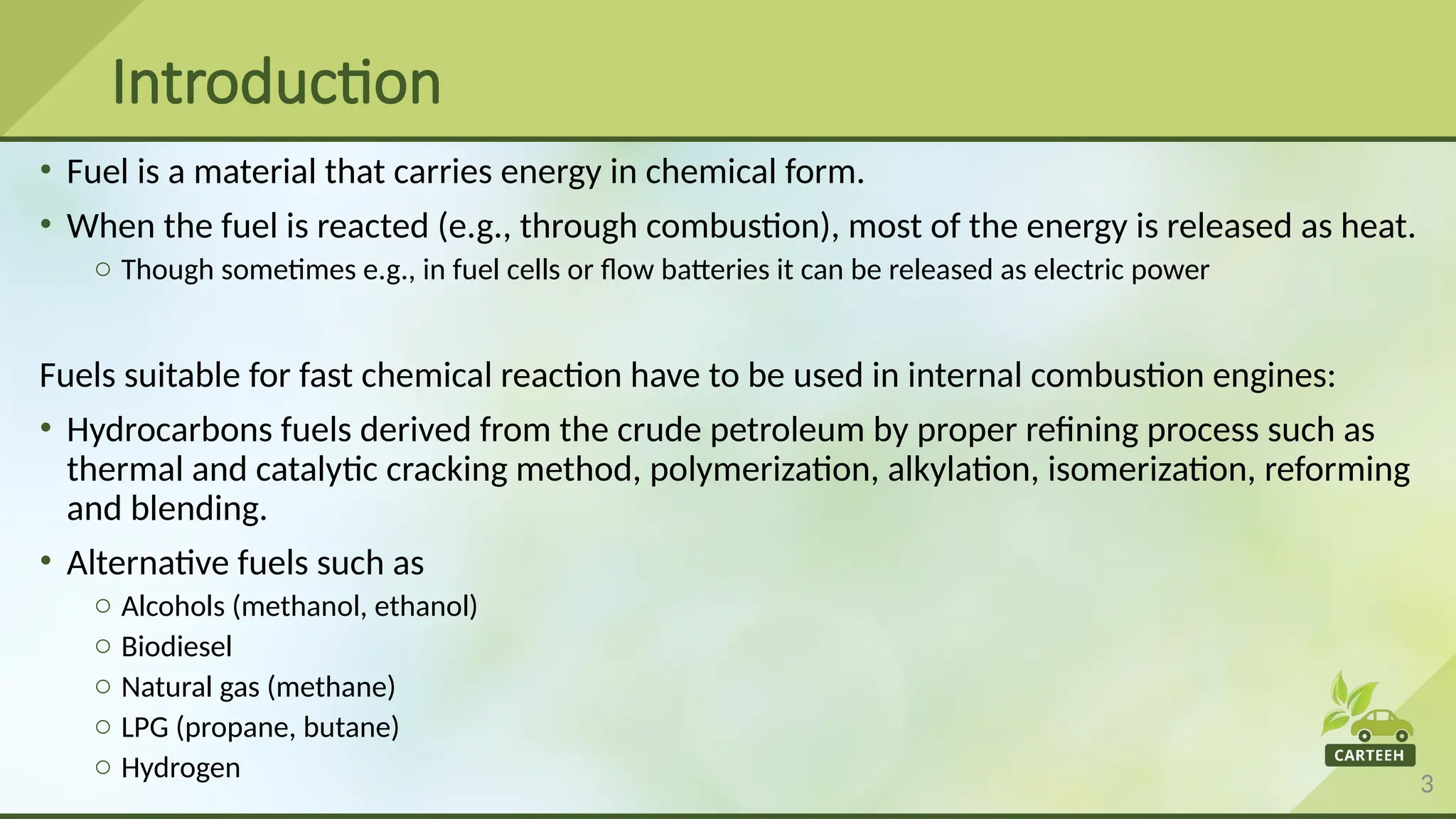 Introduction

• Fuel is a material that carries energy in chemical form.

• When the fuel is reacted (e.g., through combustion), most of the energy is released as heat.
  ○ Though sometimes e.g., in fuel cells or flow batteries it can be released as electric power

Fuels suitable for fast chemical reaction have to be used in internal combustion engines:

• Hydrocarbons fuels derived from the crude petroleum by proper refining process such as thermal and catalytic cracking method, polymerization, alkylation, isomerization, reforming and blending.

• Alternative fuels such as
  ○ Alcohols (methanol, ethanol)
  ○ Biodiesel
  ○ Natural gas (methane)
  ○ LPG (propane, butane)
  ○ Hydrogen

CARTEEH

3